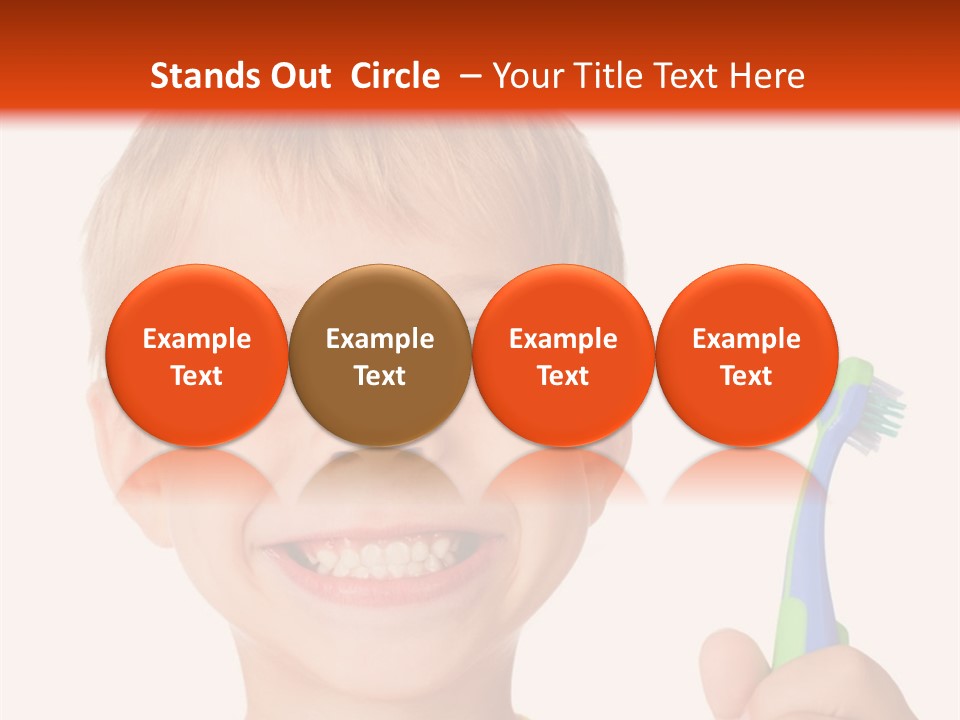 Stands Out Circle – Your Title Text Here

Example Text

Example Text

Example Text

Example Text